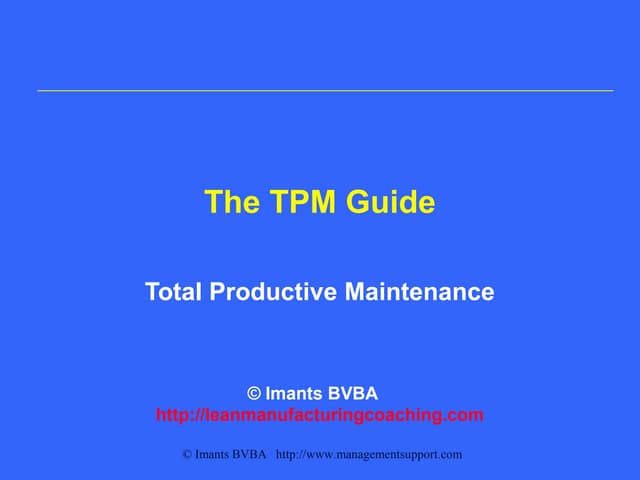 The TPM Guide

Total Productive Maintenance

© Imants BVBA
http://leanmanufacturingcoaching.com

© Imants BVBA http://www.managementsupport.com